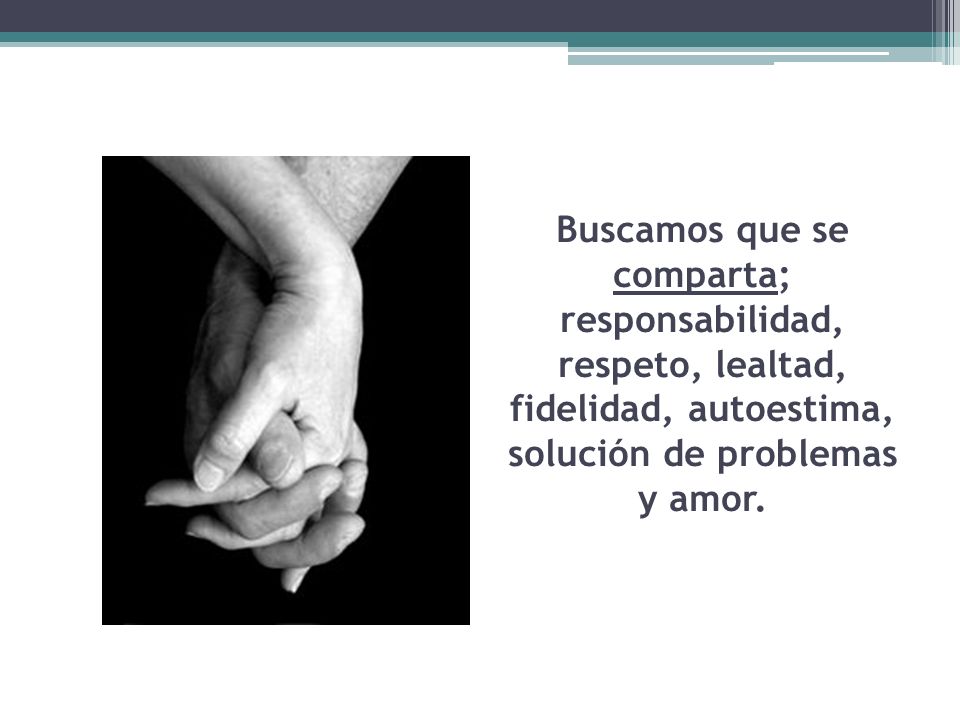 Buscamos que se comparta; responsabilidad, respeto, lealtad, fidelidad, autoestima, solución de problemas y amor.